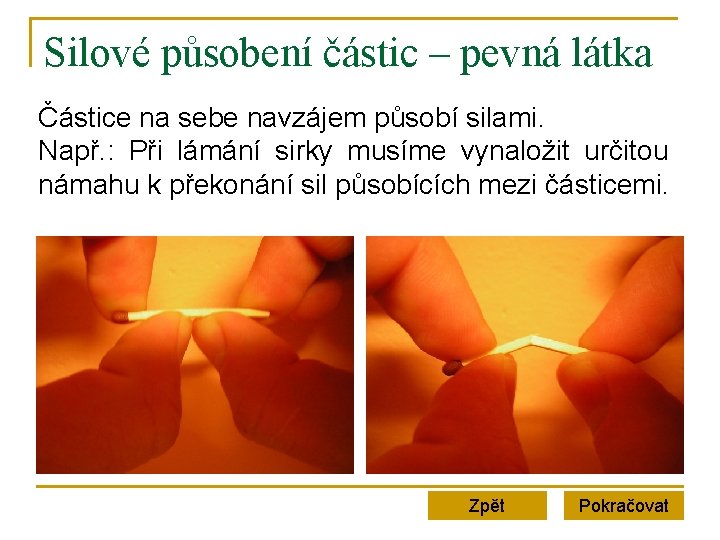 Silové působení částic – pevná látka

Částice na sebe navzájem působí silami.
Např.: Při lámání sirky musíme vynaložit určitou námahu k překonání sil působících mezi částicemi.

Zpět

Pokračovat